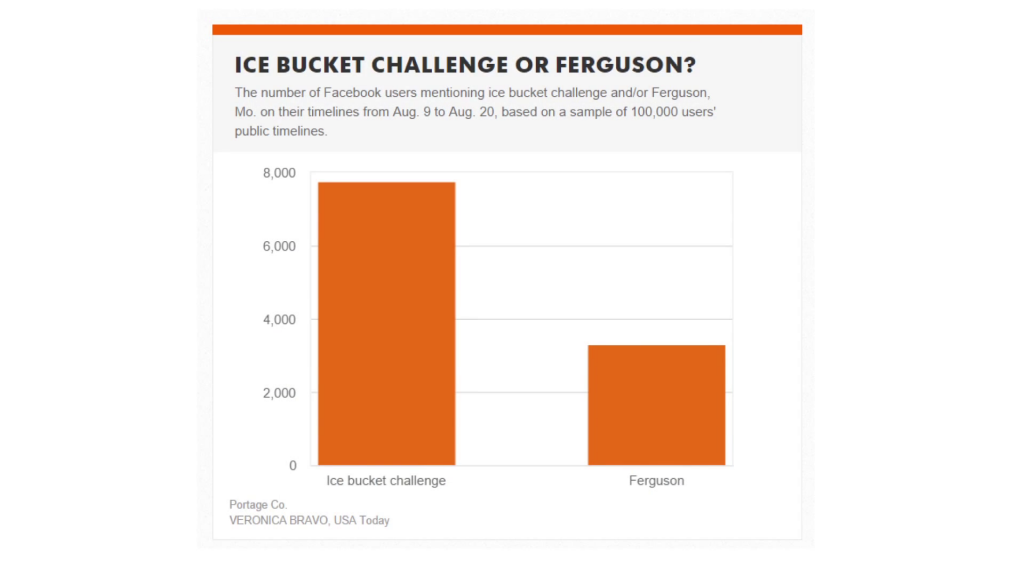 ICE BUCKET CHALLENGE OR FERGUSON?

The number of Facebook users mentioning ice bucket challenge and/or Ferguson, Mo. on their timelines from Aug. 9 to Aug. 20, based on a sample of 100,000 users' public timelines.

8,000
6,000
4,000
2,000
0

Ice bucket challenge
Ferguson

Portage Co.
VERONICA BRAVO, USA Today